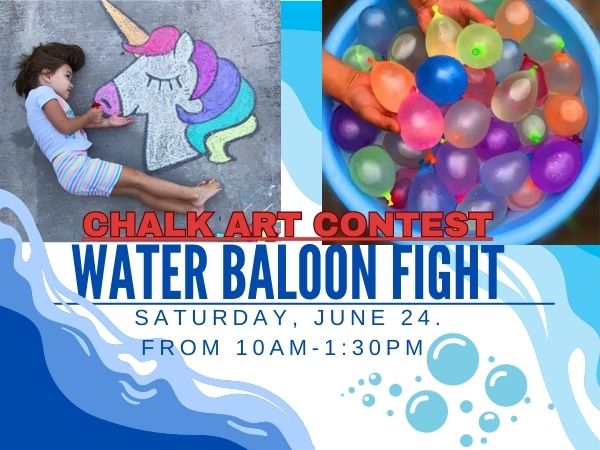 CHALK ART CONTEST
WATER BALOON FIGHT
SATURDAY, JUNE 24.
FROM 10AM-1:30PM